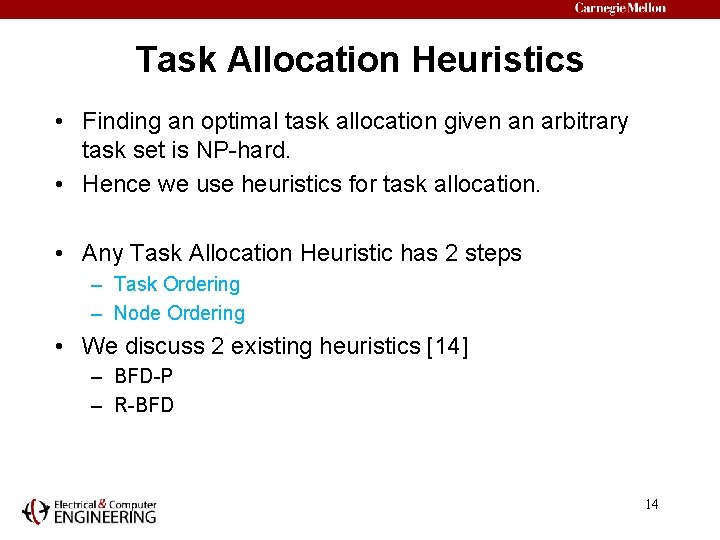 Carnegie Mellon

Task Allocation Heuristics

• Finding an optimal task allocation given an arbitrary task set is NP-hard.
• Hence we use heuristics for task allocation.

• Any Task Allocation Heuristic has 2 steps
  – Task Ordering
  – Node Ordering
• We discuss 2 existing heuristics [14]
  – BFD-P
  – R-BFD

Electrical & Computer ENGINEERING

14